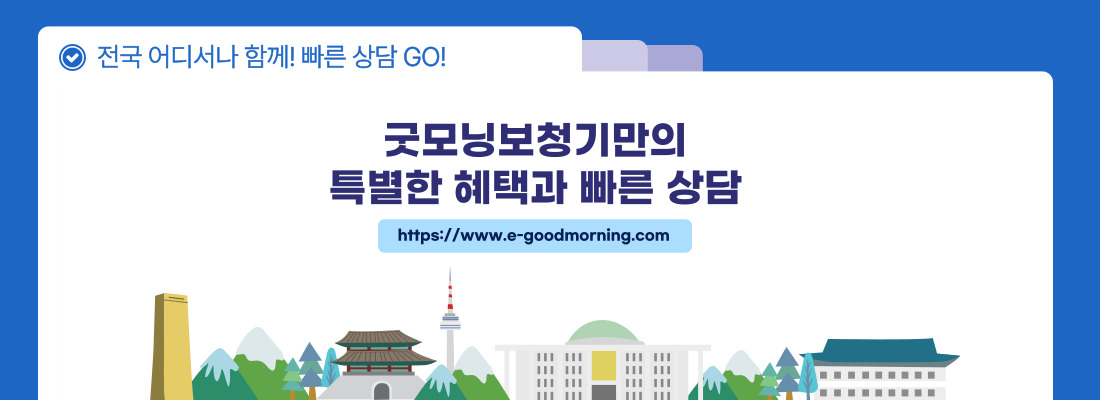 전국 어디서나 함께! 빠른 상담 GO!

굿모닝보청기만의
특별한 혜택과 빠른 상담

https://www.e-goodmorning.com